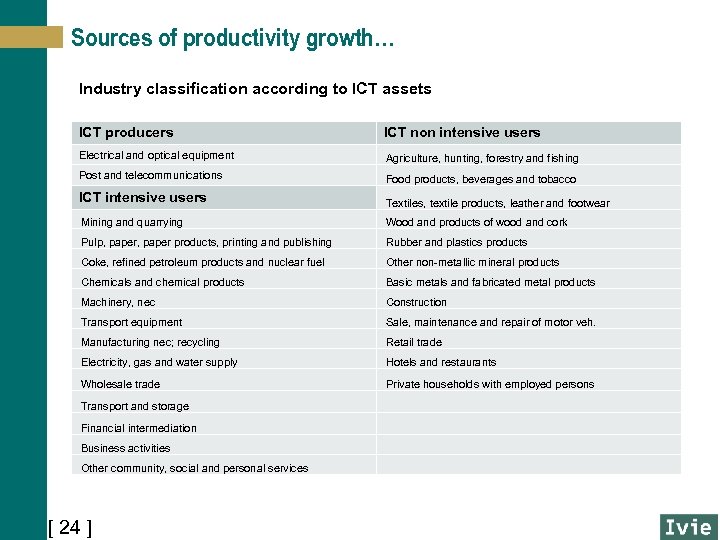 Sources of productivity growth…

Industry classification according to ICT assets

| ICT producers | ICT non intensive users |
|---|---|
| Electrical and optical equipment | Agriculture, hunting, forestry and fishing |
| Post and telecommunications | Food products, beverages and tobacco |
| ICT intensive users | Textiles, textile products, leather and footwear |
| Mining and quarrying | Wood and products of wood and cork |
| Pulp, paper, paper products, printing and publishing | Rubber and plastics products |
| Coke, refined petroleum products and nuclear fuel | Other non-metallic mineral products |
| Chemicals and chemical products | Basic metals and fabricated metal products |
| Machinery, nec | Construction |
| Transport equipment | Sale, maintenance and repair of motor veh. |
| Manufacturing nec; recycling | Retail trade |
| Electricity, gas and water supply | Hotels and restaurants |
| Wholesale trade | Private households with employed persons |
| Transport and storage | |
| Financial intermediation | |
| Business activities | |
| Other community, social and personal services | |

[ 24 ]

Ivie